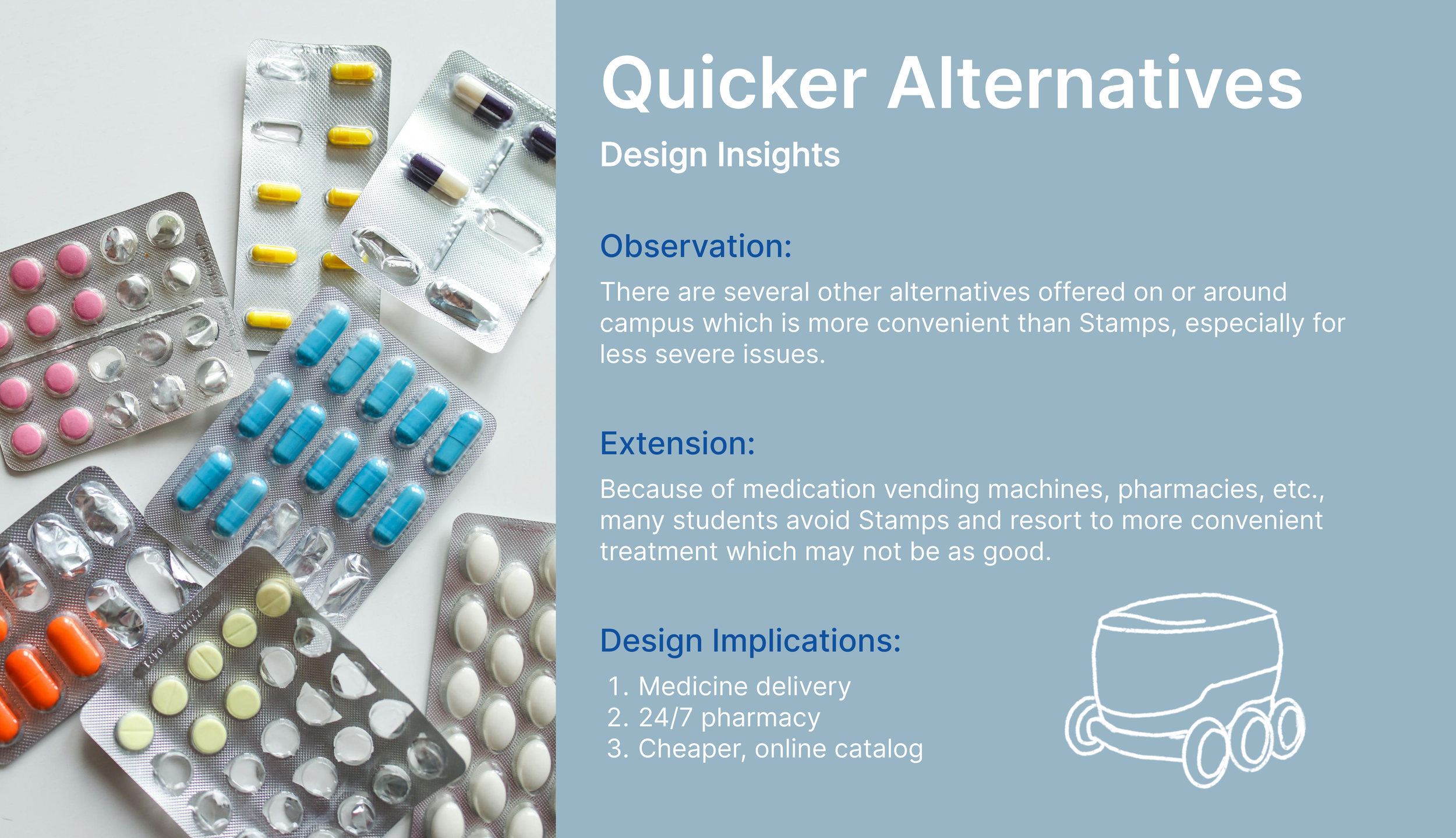 Quicker Alternatives

Design Insights

Observation:

There are several other alternatives offered on or around campus which is more convenient than Stamps, especially for less severe issues.

Extension:

Because of medication vending machines, pharmacies, etc., many students avoid Stamps and resort to more convenient treatment which may not be as good.

Design Implications:

1. Medicine delivery
2. 24/7 pharmacy
3. Cheaper, online catalog